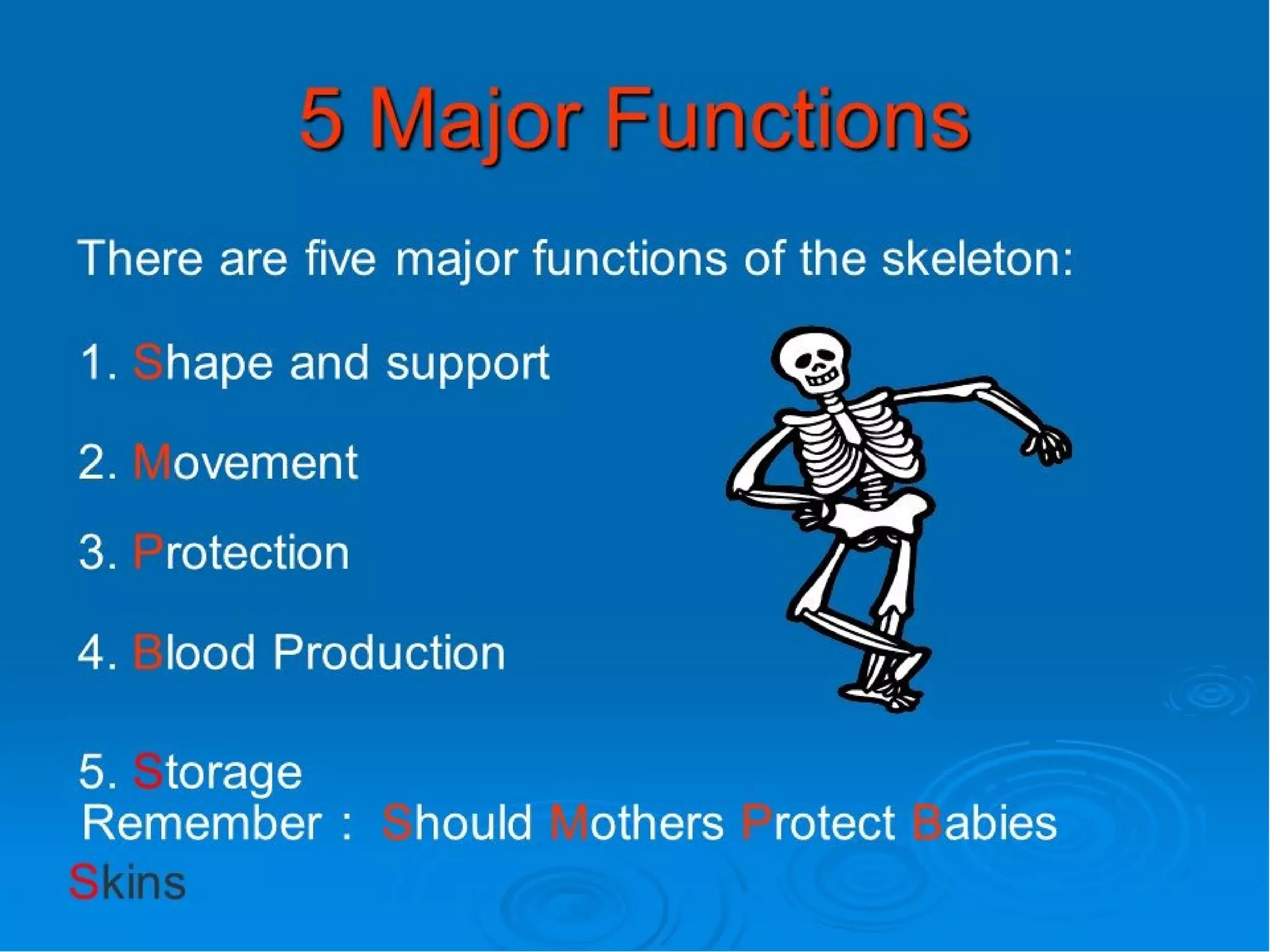 5 Major Functions

There are five major functions of the skeleton:

1. Shape and support

2. Movement

3. Protection

4. Blood Production

5. Storage

Remember : Should Mothers Protect Babies Skins